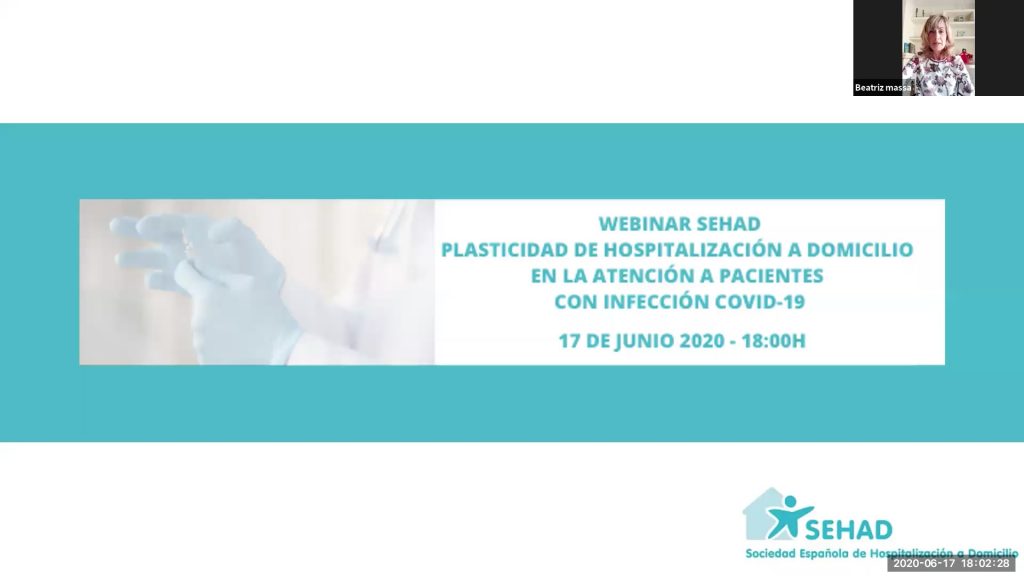 Beatriz massa

WEBINAR SEHAD
PLASTICIDAD DE HOSPITALIZACIÓN A DOMICILIO EN LA ATENCIÓN A PACIENTES CON INFECCIÓN COVID-19

17 DE JUNIO 2020 - 18:00H

SEHAD
Sociedad Española de Hospitalización a Domicilio

2020-06-17 18:02:28